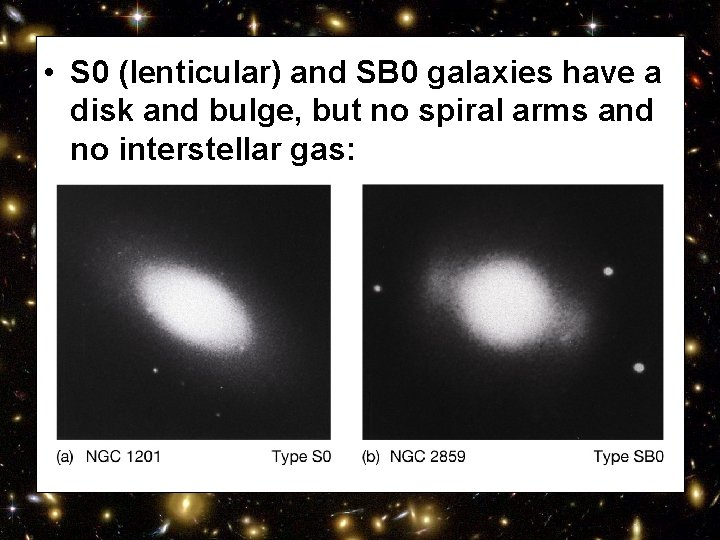 • S0 (lenticular) and SB0 galaxies have a disk and bulge, but no spiral arms and no interstellar gas:

(a) NGC 1201 Type S0

(b) NGC 2859 Type SB0